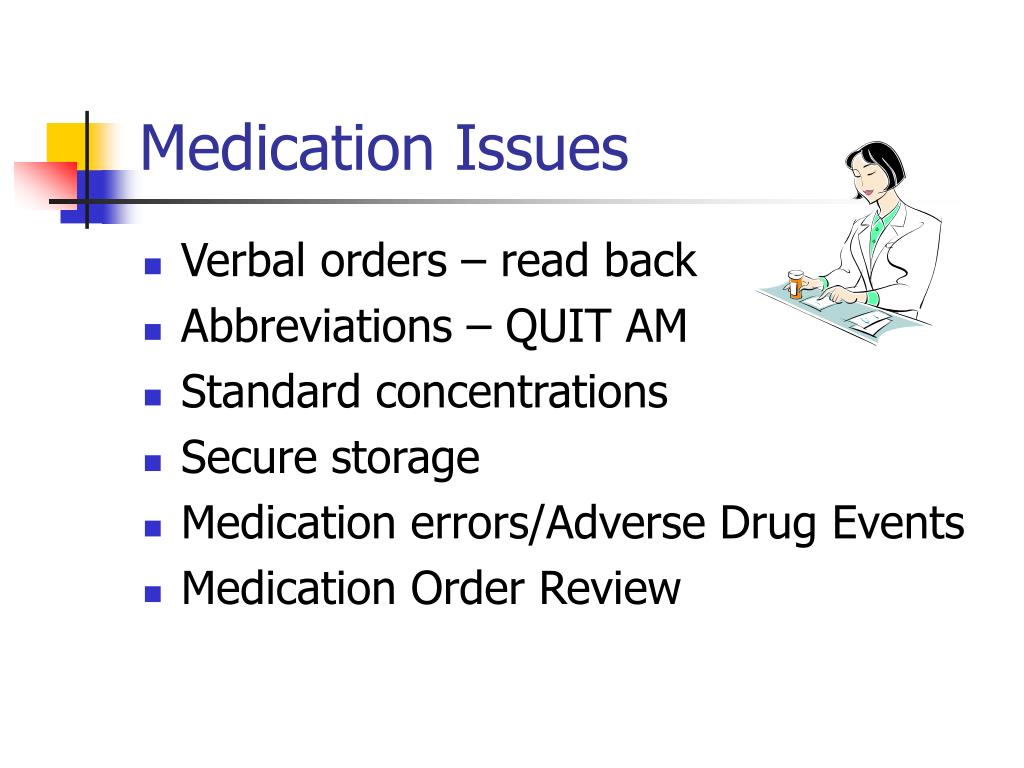 Medication Issues

- Verbal orders – read back
- Abbreviations – QUIT AM
- Standard concentrations
- Secure storage
- Medication errors/Adverse Drug Events
- Medication Order Review